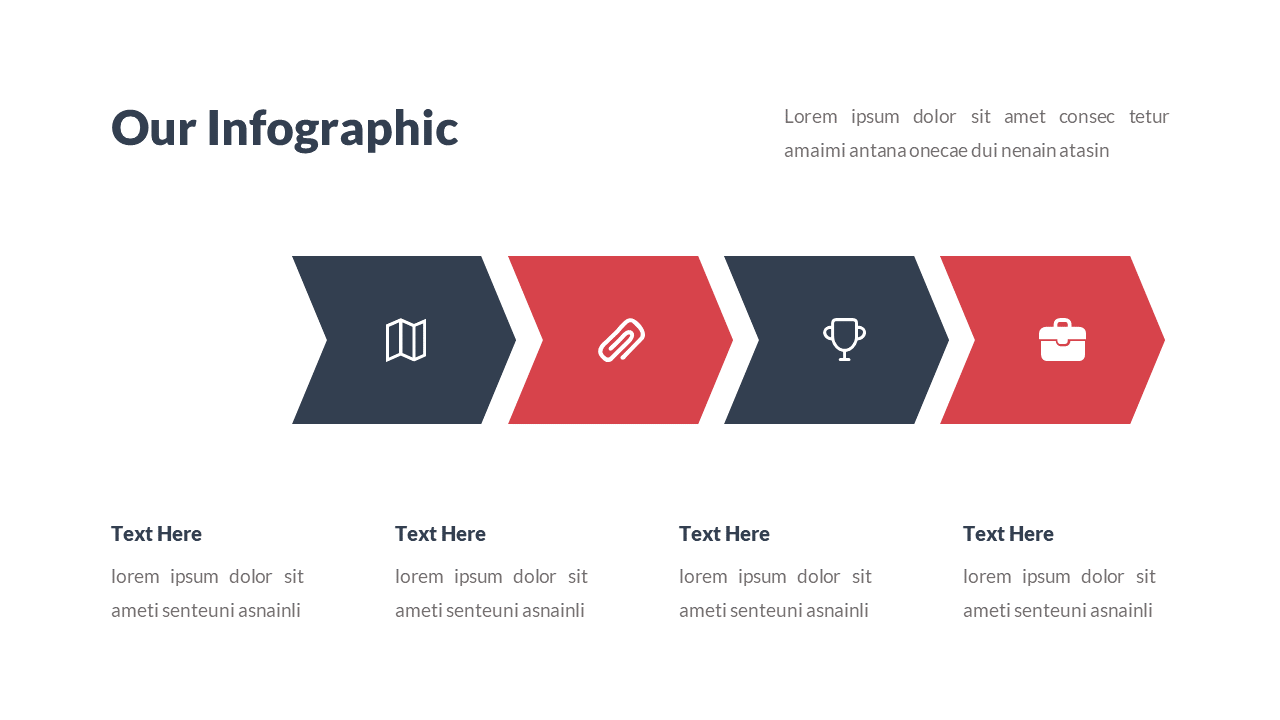 Our Infographic

Lorem ipsum dolor sit amet consec tetur amaimi antana onecae dui nenain atasin

Text Here

lorem ipsum dolor sit ameti senteuni asnainli

Text Here

lorem ipsum dolor sit ameti senteuni asnainli

Text Here

lorem ipsum dolor sit ameti senteuni asnainli

Text Here

lorem ipsum dolor sit ameti senteuni asnainli